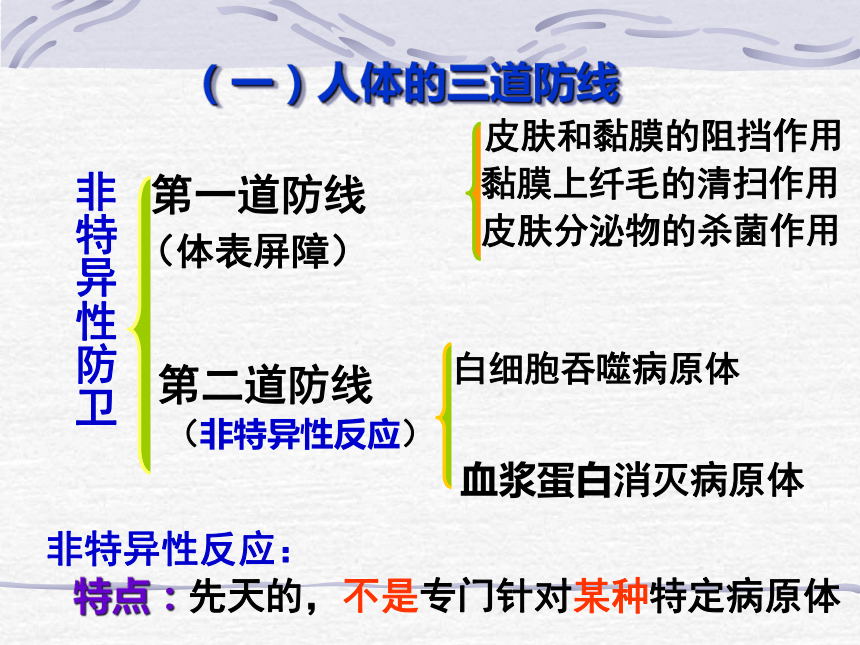 （一）人体的三道防线

非特异性防卫

第一道防线
（体表屏障）

皮肤和黏膜的阻挡作用
黏膜上纤毛的清扫作用
皮肤分泌物的杀菌作用

第二道防线
（非特异性反应）

白细胞吞噬病原体

血浆蛋白消灭病原体

非特异性反应：
特点：先天的，不是专门针对某种特定病原体